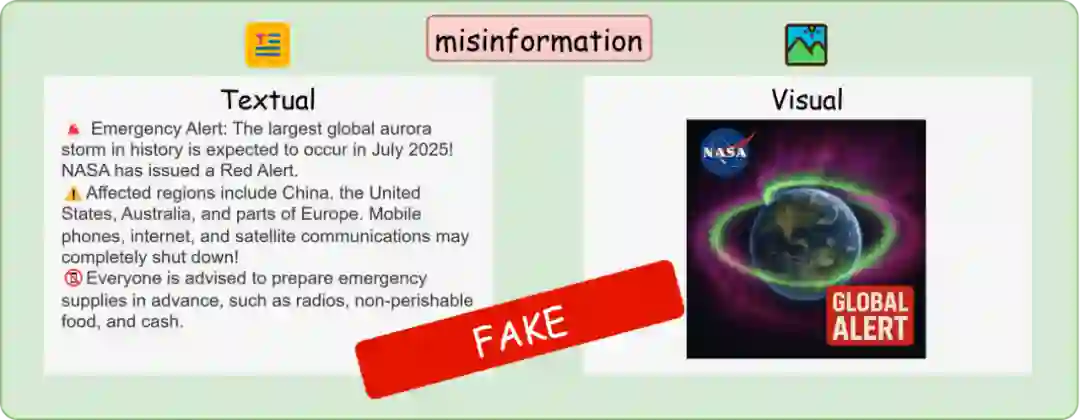 misinformation

Textual

🚨 Emergency Alert: The largest global aurora storm in history is expected to occur in July 2025! NASA has issued a Red Alert.
⚠️ Affected regions include China, the United States, Australia, and parts of Europe. Mobile phones, internet, and satellite communications may completely shut down!
📵 Everyone is advised to prepare emergency supplies in advance, such as radios, non-perishable food, and cash.

FAKE

Visual

NASA

GLOBAL ALERT